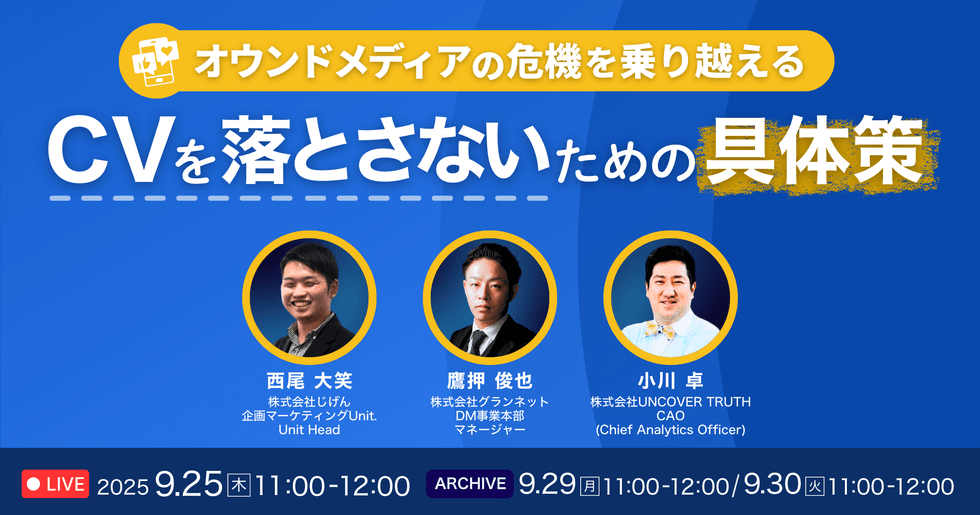 オウンドメディアの危機を乗り越える

CVを落とさないための具体策

西尾 大笑
株式会社じげん
企画マーケティングUnit.
Unit Head

鷹押 俊也
株式会社グランネット
DM事業本部
マネージャー

小川 卓
株式会社UNCOVER TRUTH
CAO
(Chief Analytics Officer)

LIVE 2025 9.25 木 11:00-12:00

ARCHIVE 9.29 月 11:00-12:00 / 9.30 火 11:00-12:00